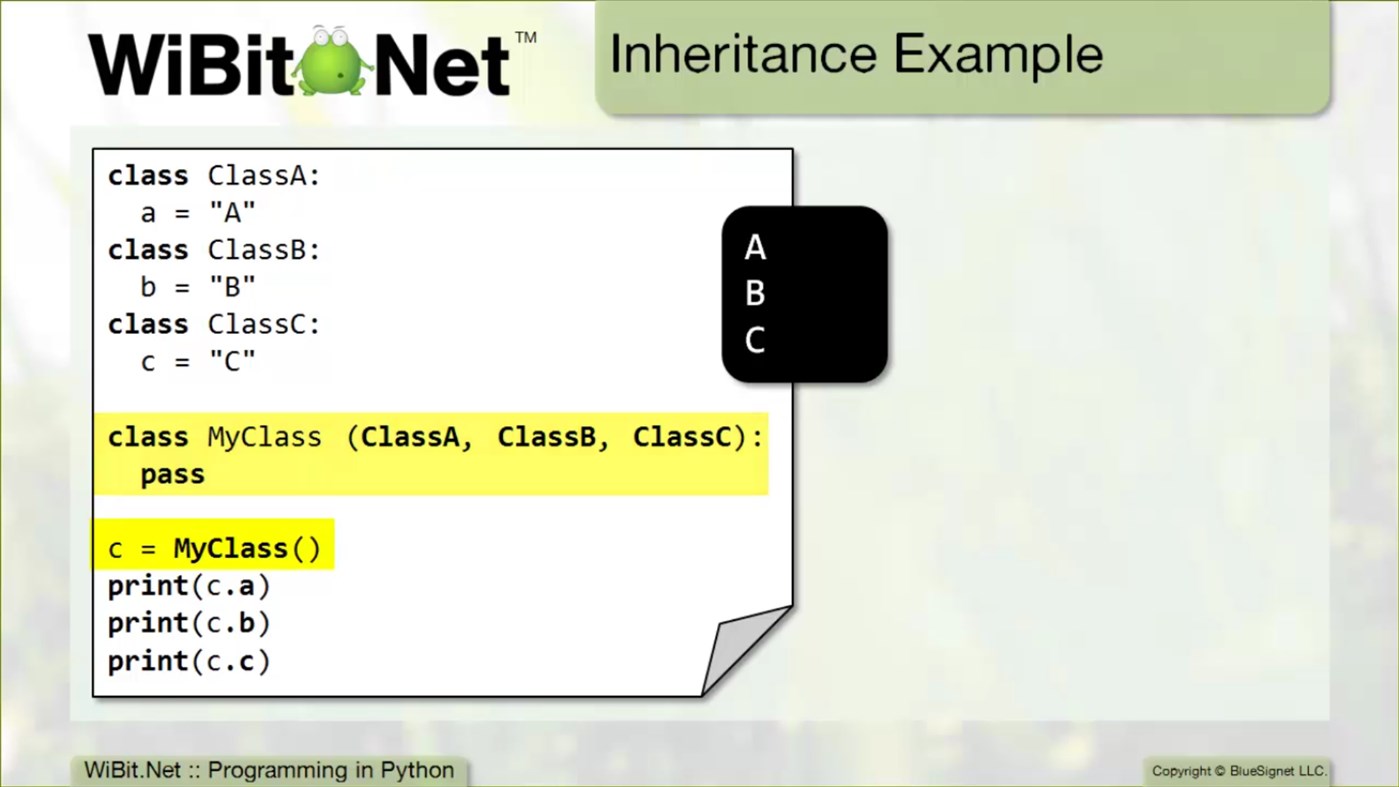 WiBit.Net™

Inheritance Example

class ClassA:
  a = "A"
class ClassB:
  b = "B"
class ClassC:
  c = "C"

class MyClass (ClassA, ClassB, ClassC):
  pass

c = MyClass()
print(c.a)
print(c.b)
print(c.c)

A
B
C

WiBit.Net :: Programming in Python

Copyright © BlueSignet LLC.